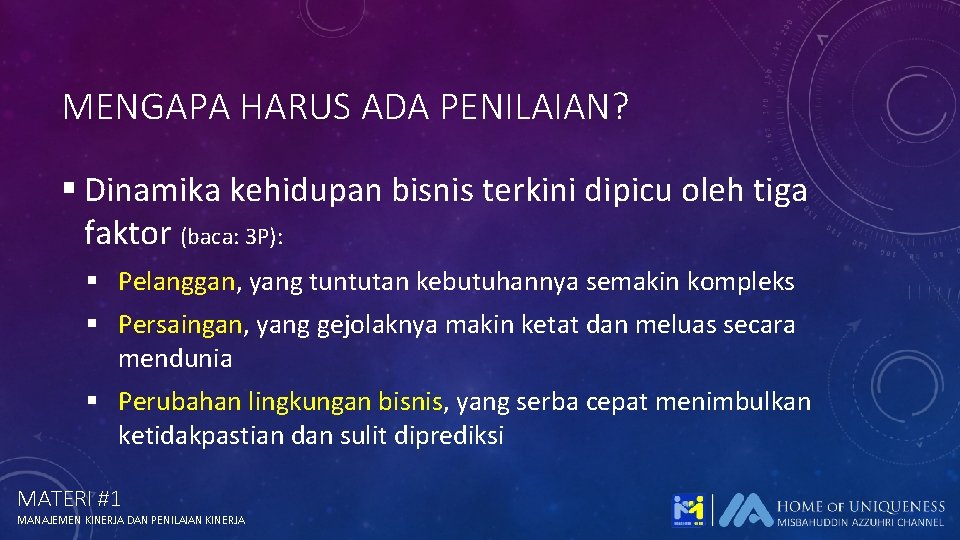 MENGAPA HARUS ADA PENILAIAN?

▪ Dinamika kehidupan bisnis terkini dipicu oleh tiga faktor (baca: 3P):

▪ Pelanggan, yang tuntutan kebutuhannya semakin kompleks

▪ Persaingan, yang gejolaknya makin ketat dan meluas secara mendunia

▪ Perubahan lingkungan bisnis, yang serba cepat menimbulkan ketidakpastian dan sulit diprediksi

MATERI #1
MANAJEMEN KINERJA DAN PENILAIAN KINERJA

HOME OF UNIQUENESS
MISBAHUDDIN AZZUHRI CHANNEL